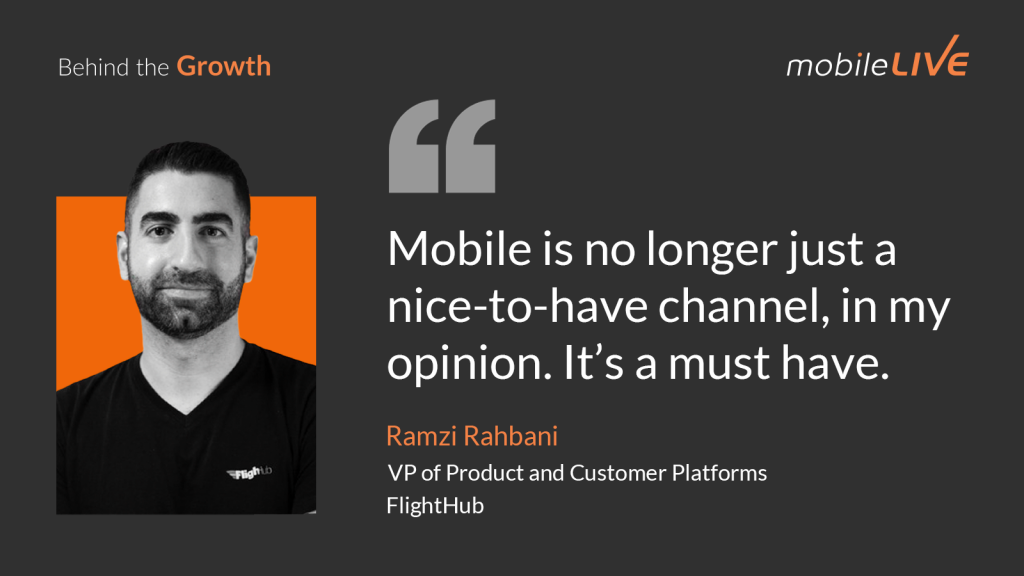 Behind the Growth

mobileLIVE

“

Mobile is no longer just a nice-to-have channel, in my opinion. It’s a must have.

Ramzi Rahbani

VP of Product and Customer Platforms

FlightHub

FlightHub